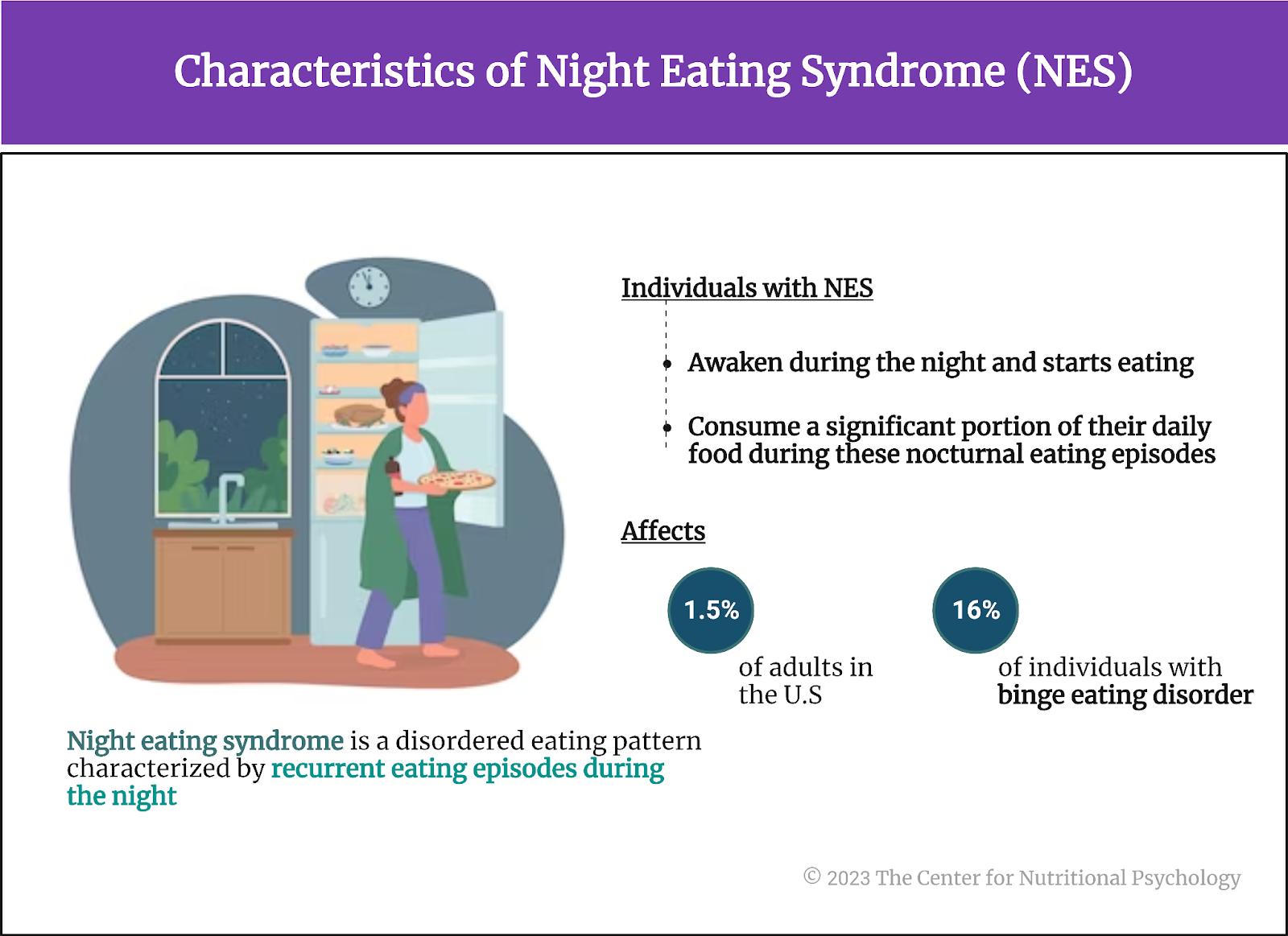 Characteristics of Night Eating Syndrome (NES)

Individuals with NES

Awaken during the night and starts eating

Consume a significant portion of their daily food during these nocturnal eating episodes

Affects

1.5%

of adults in the U.S

16%

of individuals with binge eating disorder

Night eating syndrome is a disordered eating pattern characterized by recurrent eating episodes during the night

© 2023 The Center for Nutritional Psychology